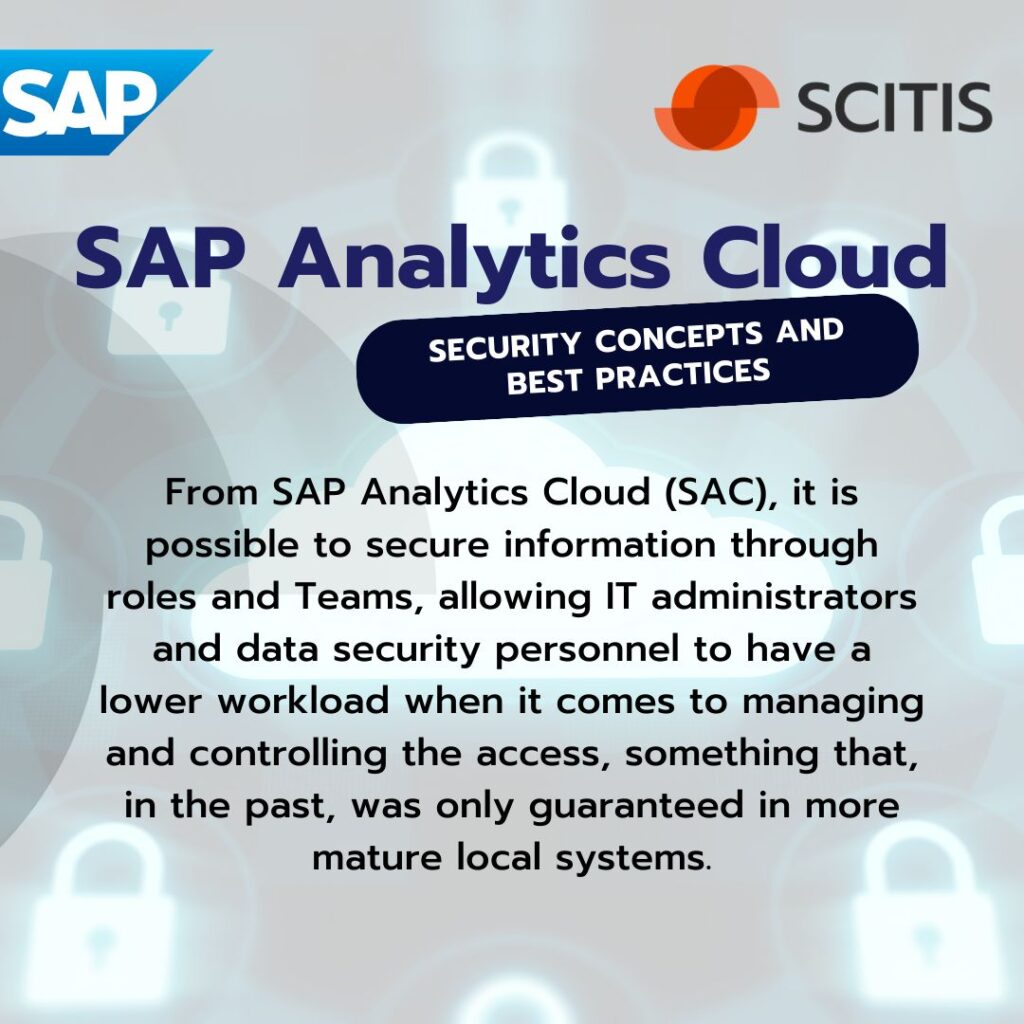 SAP

SCITIS

SAP Analytics Cloud

SECURITY CONCEPTS AND BEST PRACTICES

From SAP Analytics Cloud (SAC), it is possible to secure information through roles and Teams, allowing IT administrators and data security personnel to have a lower workload when it comes to managing and controlling the access, something that, in the past, was only guaranteed in more mature local systems.